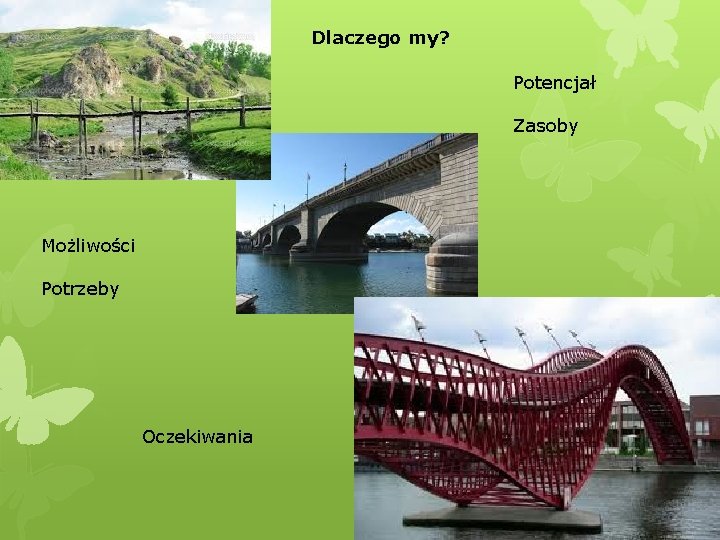 Dlaczego my?

Potencjał

Zasoby

Możliwości

Potrzeby

Oczekiwania